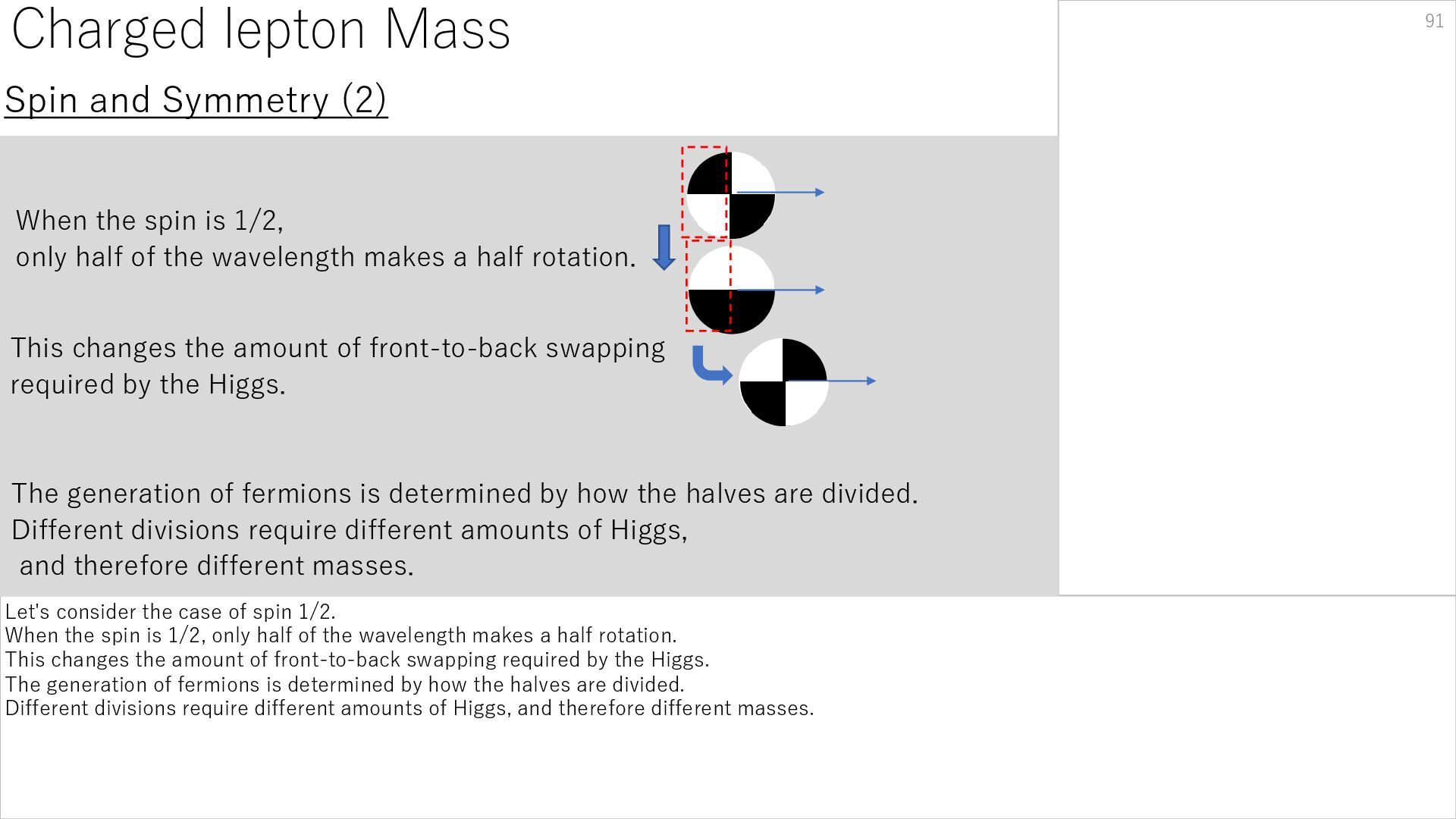 Charged lepton Mass

91

Spin and Symmetry (2)

When the spin is 1/2,
only half of the wavelength makes a half rotation.

This changes the amount of front-to-back swapping required by the Higgs.

The generation of fermions is determined by how the halves are divided.
Different divisions require different amounts of Higgs,
and therefore different masses.

Let's consider the case of spin 1/2.
When the spin is 1/2, only half of the wavelength makes a half rotation.
This changes the amount of front-to-back swapping required by the Higgs.
The generation of fermions is determined by how the halves are divided.
Different divisions require different amounts of Higgs, and therefore different masses.